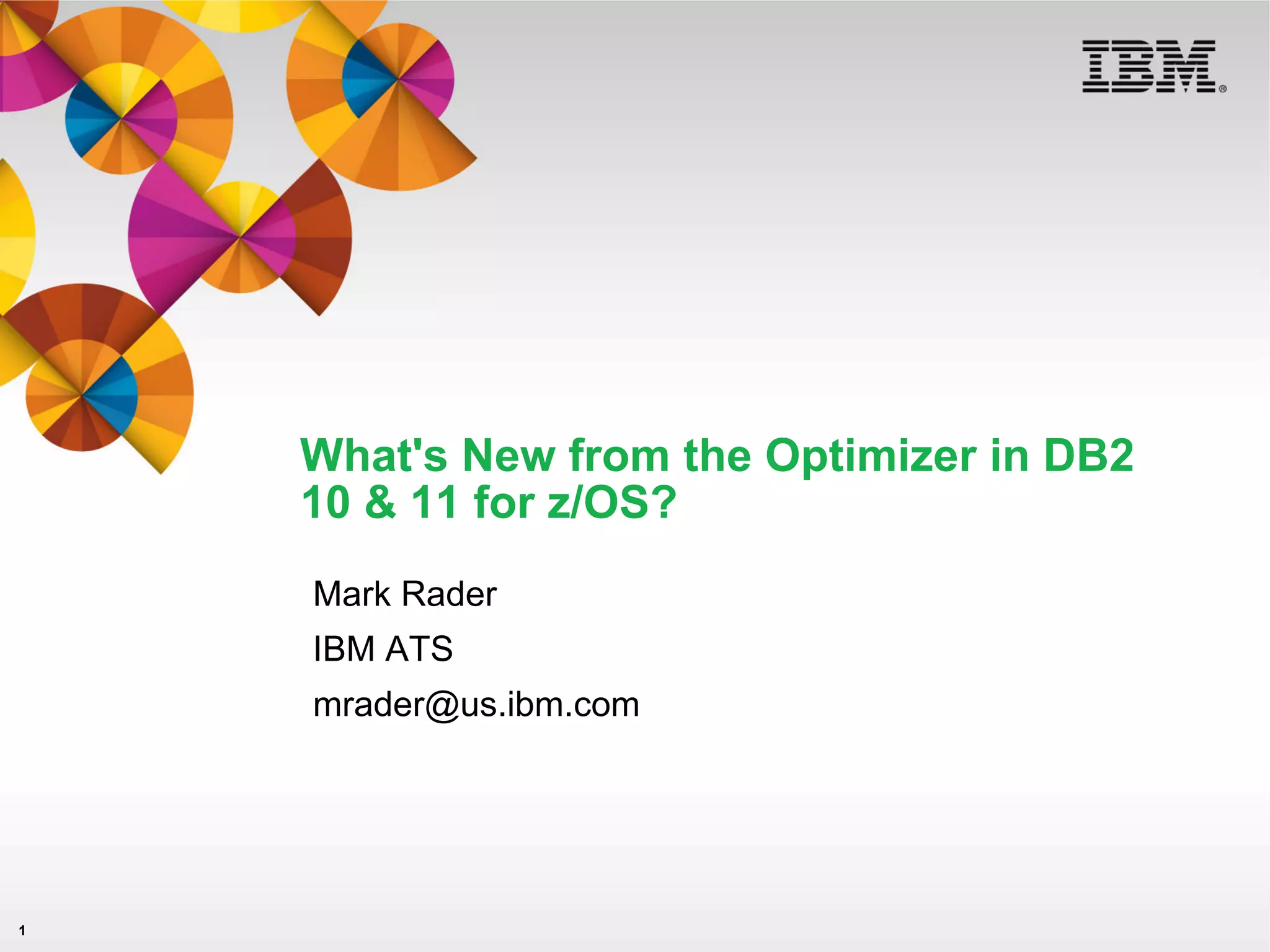 IBM®

What's New from the Optimizer in DB2 10 & 11 for z/OS?

Mark Rader

IBM ATS

mrader@us.ibm.com

1